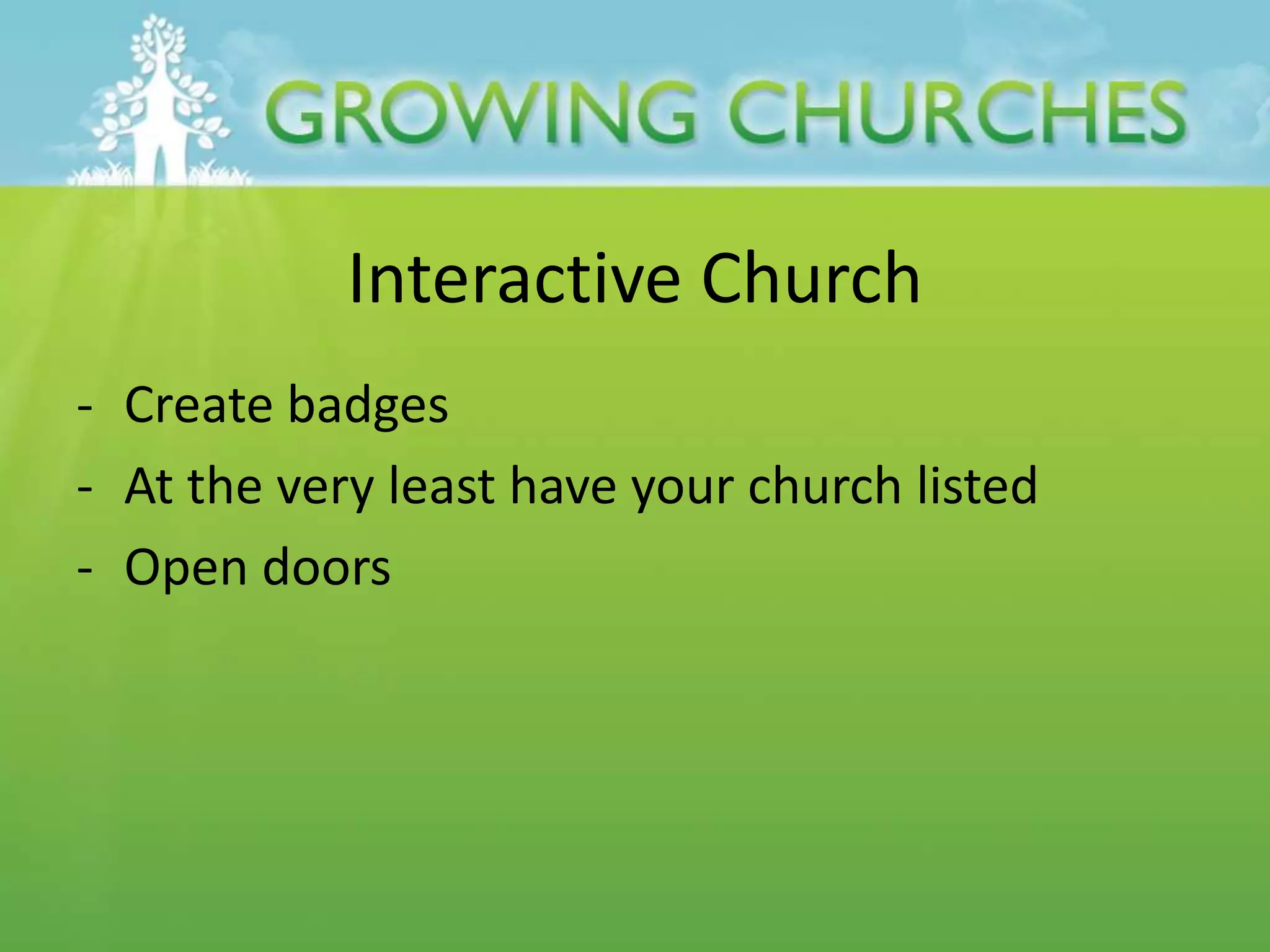 GROWING CHURCHES

Interactive Church

- Create badges
- At the very least have your church listed
- Open doors